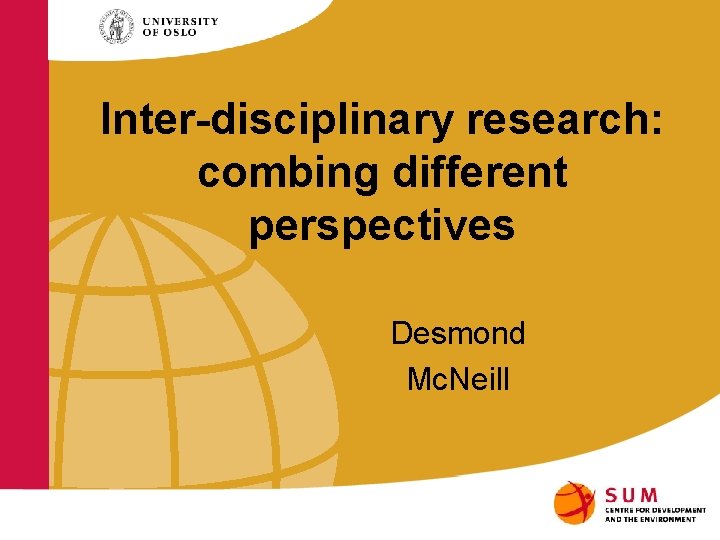 UNIVERSITY
OF OSLO

Inter-disciplinary research: combing different perspectives

Desmond
McNeill

SUM
CENTRE FOR DEVELOPMENT
AND THE ENVIRONMENT